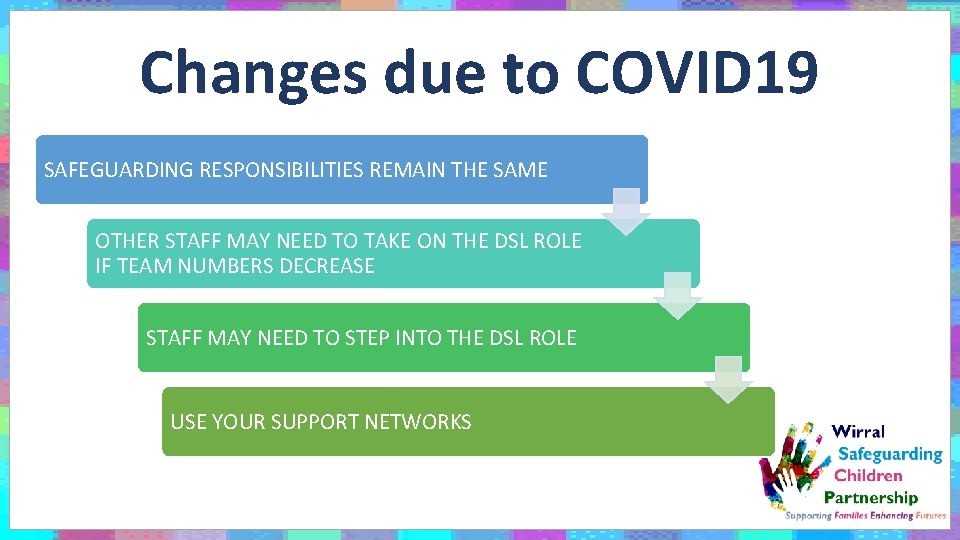 Changes due to COVID19

SAFEGUARDING RESPONSIBILITIES REMAIN THE SAME

OTHER STAFF MAY NEED TO TAKE ON THE DSL ROLE IF TEAM NUMBERS DECREASE

STAFF MAY NEED TO STEP INTO THE DSL ROLE

USE YOUR SUPPORT NETWORKS

Wirral Safeguarding Children Partnership
Supporting Families Enhancing Futures